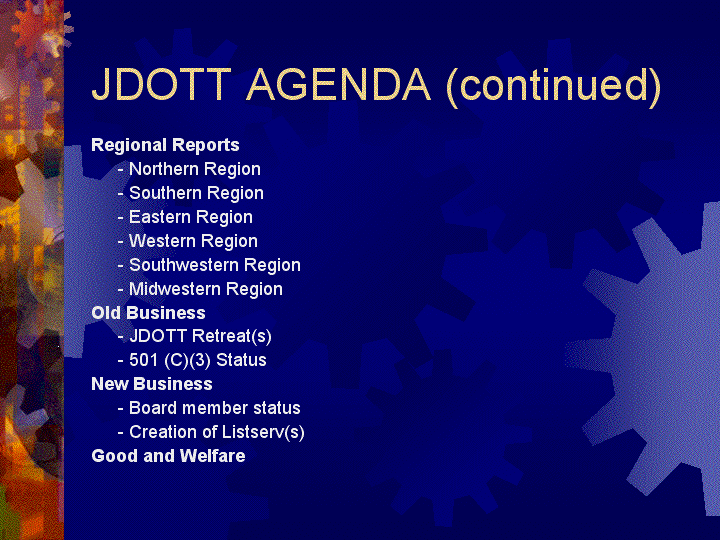 JDOTT AGENDA (continued)

Regional Reports
- Northern Region
- Southern Region
- Eastern Region
- Western Region
- Southwestern Region
- Midwestern Region

Old Business
- JDOTT Retreat(s)
- 501 (C)(3) Status

New Business
- Board member status
- Creation of Listserv(s)

Good and Welfare